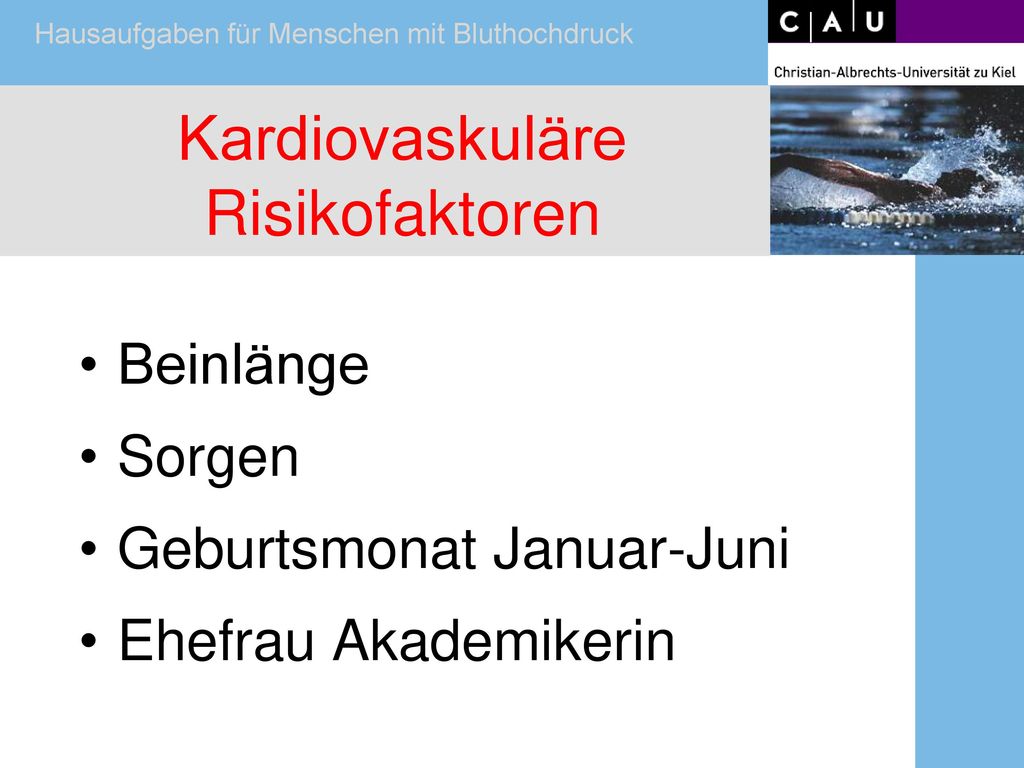 Hausaufgaben für Menschen mit Bluthochdruck

C A U
Christian-Albrechts-Universität zu Kiel

Kardiovaskuläre Risikofaktoren

• Beinlänge
• Sorgen
• Geburtsmonat Januar-Juni
• Ehefrau Akademikerin